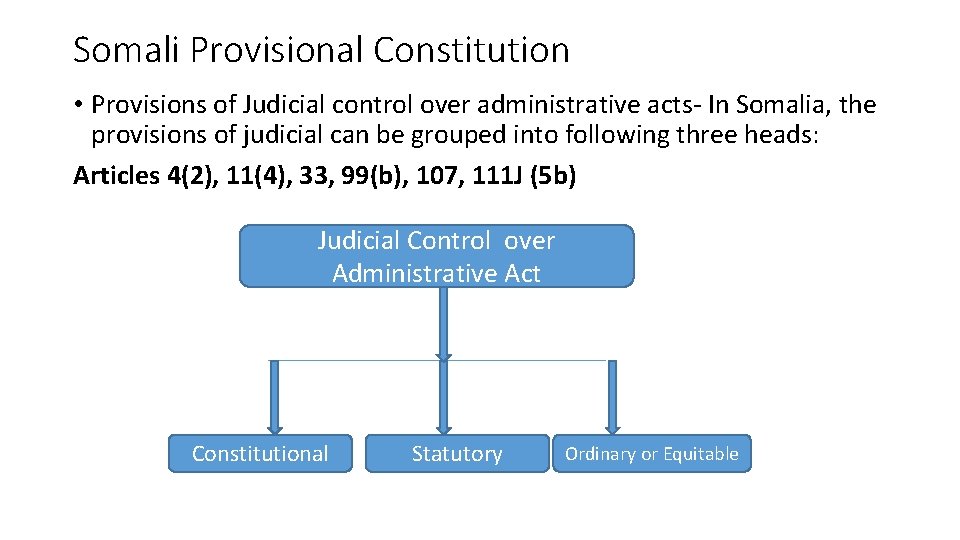 Somali Provisional Constitution

• Provisions of Judicial control over administrative acts- In Somalia, the provisions of judicial can be grouped into following three heads:

Articles 4(2), 11(4), 33, 99(b), 107, 111J (5b)

Judicial Control over Administrative Act

Constitutional

Statutory

Ordinary or Equitable